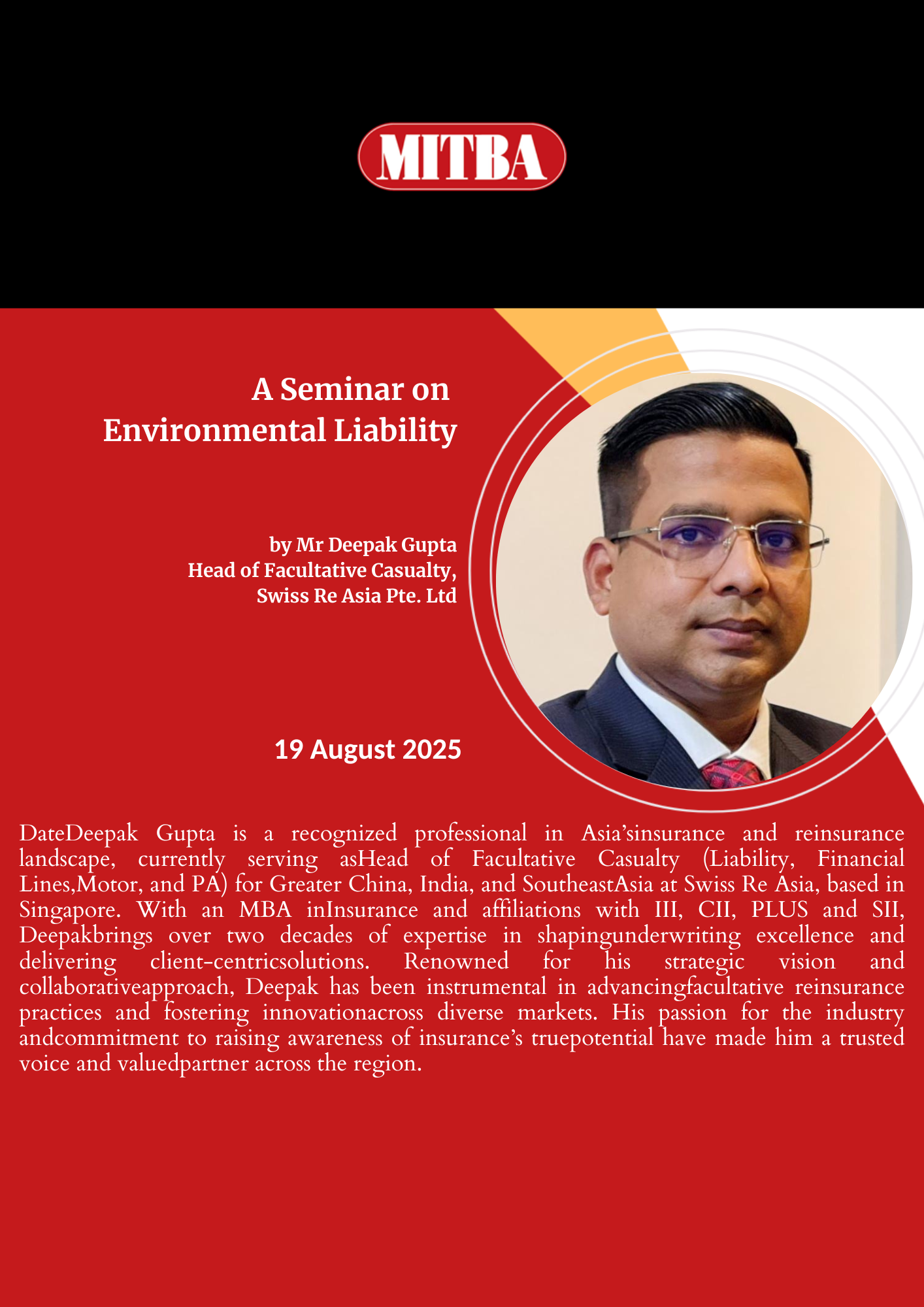 MITBA

A Seminar on Environmental Liability

by Mr Deepak Gupta
Head of Facultative Casualty,
Swiss Re Asia Pte. Ltd

19 August 2025

DateDeepak Gupta is a recognized professional in Asia'sinsurance and reinsurance landscape, currently serving asHead of Facultative Casualty (Liability, Financial Lines,Motor, and PA) for Greater China, India, and SoutheastAsia at Swiss Re Asia, based in Singapore. With an MBA inInsurance and affiliations with III, CII, PLUS and SII, Deepakbrings over two decades of expertise in shapingunderwriting excellence and delivering client-centricsolutions. Renowned for his strategic vision and collaborativeapproach, Deepak has been instrumental in advancingfacultative reinsurance practices and fostering innovationacross diverse markets. His passion for the industry andcommitment to raising awareness of insurance's truepotential have made him a trusted voice and valuedpartner across the region.